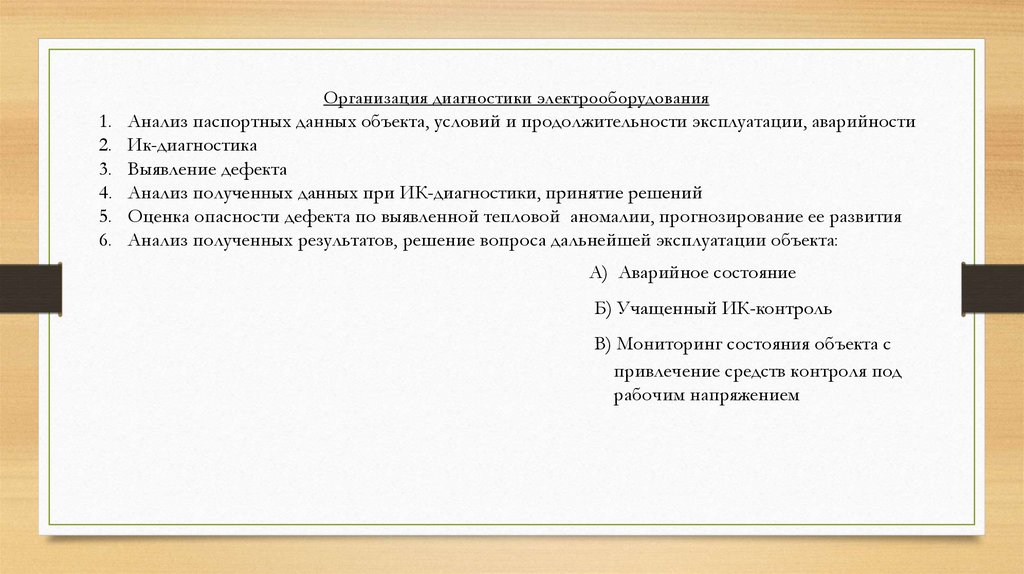 Организация диагностики электрооборудования

1. Анализ паспортных данных объекта, условий и продолжительности эксплуатации, аварийности
2. Ик-диагностика
3. Выявление дефекта
4. Анализ полученных данных при ИК-диагностики, принятие решений
5. Оценка опасности дефекта по выявленной тепловой аномалии, прогнозирование ее развития
6. Анализ полученных результатов, решение вопроса дальнейшей эксплуатации объекта:

А) Аварийное состояние

Б) Учащенный ИК-контроль

В) Мониторинг состояния объекта с привлечение средств контроля под рабочим напряжением